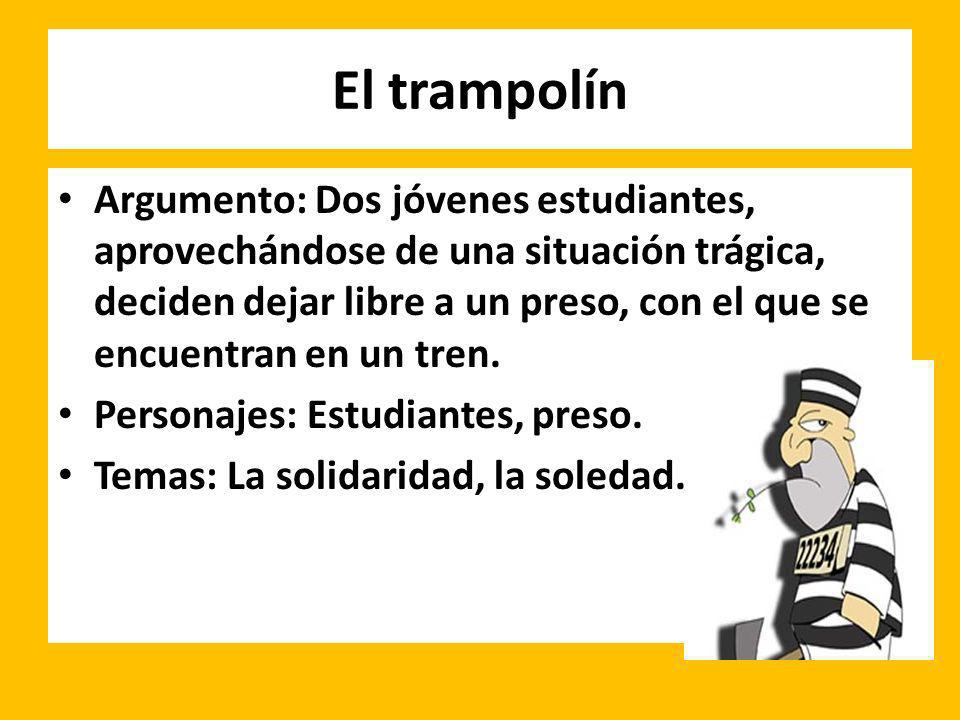 El trampolín

• Argumento: Dos jóvenes estudiantes, aprovechándose de una situación trágica, deciden dejar libre a un preso, con el que se encuentran en un tren.
• Personajes: Estudiantes, preso.
• Temas: La solidaridad, la soledad.

22234